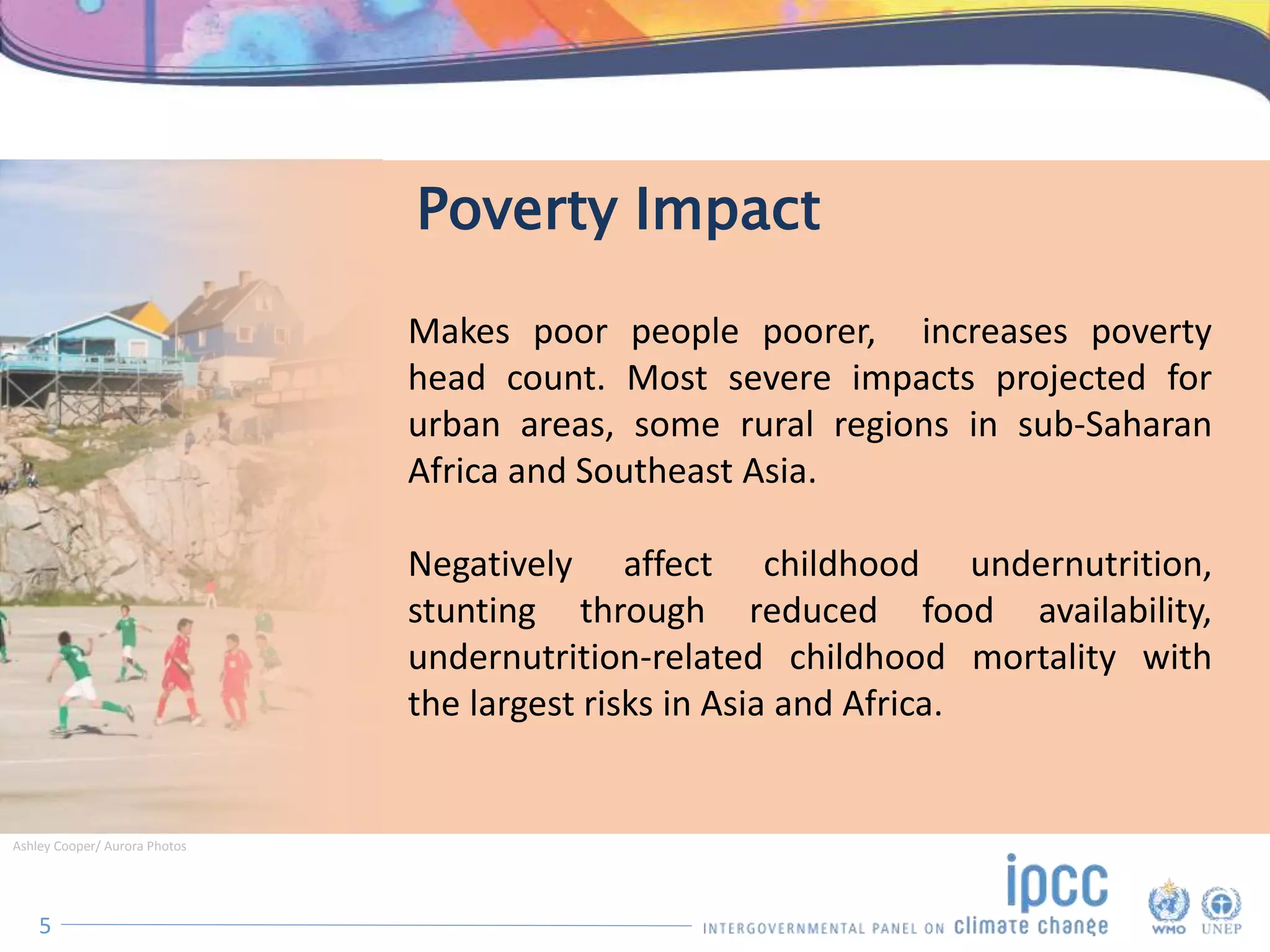 Poverty Impact

Makes poor people poorer, increases poverty head count. Most severe impacts projected for urban areas, some rural regions in sub-Saharan Africa and Southeast Asia.

Negatively affect childhood undernutrition, stunting through reduced food availability, undernutrition-related childhood mortality with the largest risks in Asia and Africa.

Ashley Cooper/ Aurora Photos

5

ipcc
INTERGOVERNMENTAL PANEL ON climate change

WMO UNEP